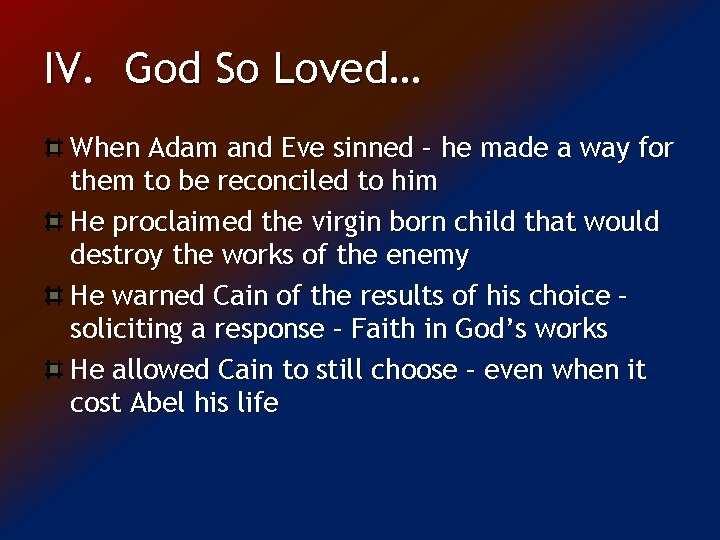 IV. God So Loved…

When Adam and Eve sinned – he made a way for them to be reconciled to him

He proclaimed the virgin born child that would destroy the works of the enemy

He warned Cain of the results of his choice – soliciting a response – Faith in God's works

He allowed Cain to still choose – even when it cost Abel his life